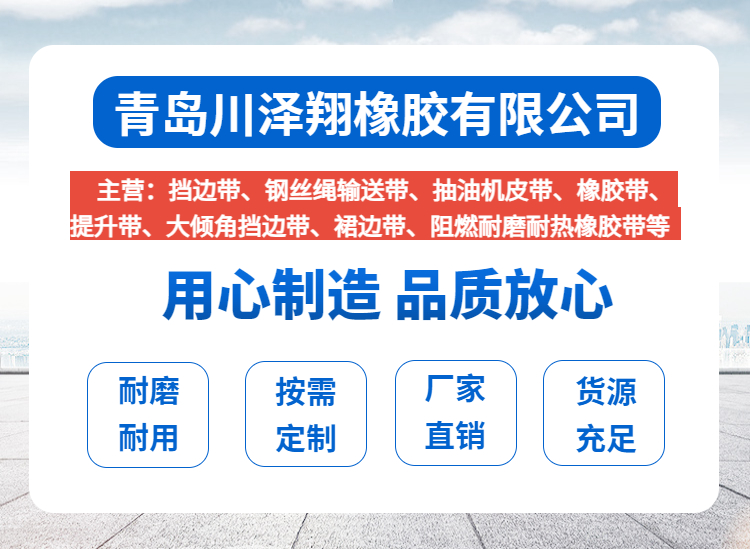 青岛川泽翔橡胶有限公司

主营：挡边带、钢丝绳输送带、抽油机皮带、橡胶带、提升带、大倾角挡边带、裙边带、阻燃耐磨耐热橡胶带等

用心制造 品质放心

耐磨耐用

按需定制

厂家直销

货源充足